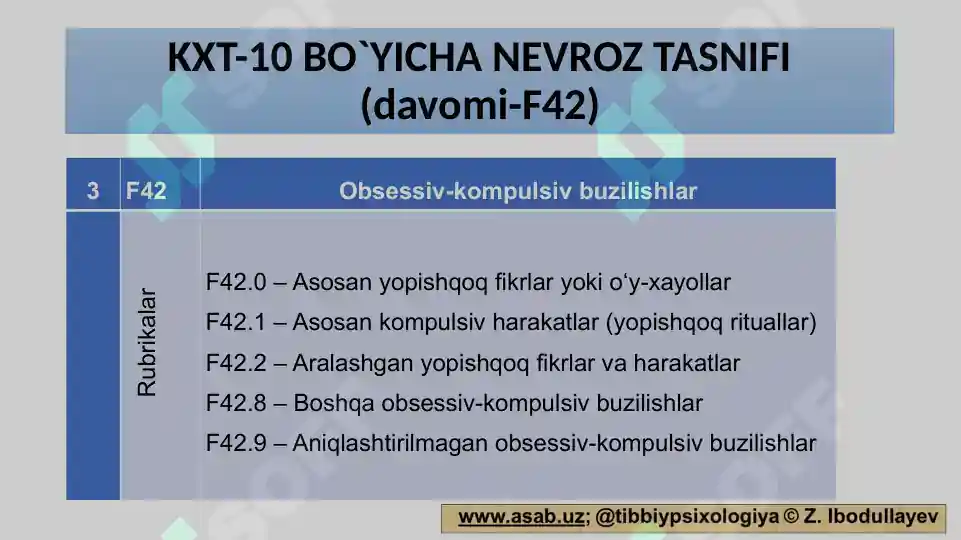 KXT-10 BO`YICHA NEVROZ TASNIFI (davomi-F42)

| 3 | F42 | Obsessiv-kompulsiv buzilishlar |
|---|---|---|
| | Rubrikalar | F42.0 – Asosan yopishqoq fikrlar yoki o‘y-xayollar<br>F42.1 – Asosan kompulsiv harakatlar (yopishqoq rituallar)<br>F42.2 – Aralashgan yopishqoq fikrlar va harakatlar<br>F42.8 – Boshqa obsessiv-kompulsiv buzilishlar<br>F42.9 – Aniqlashtirilmagan obsessiv-kompulsiv buzilishlar |

www.asab.uz; @tibbiypsixologiya © Z. Ibodullayev